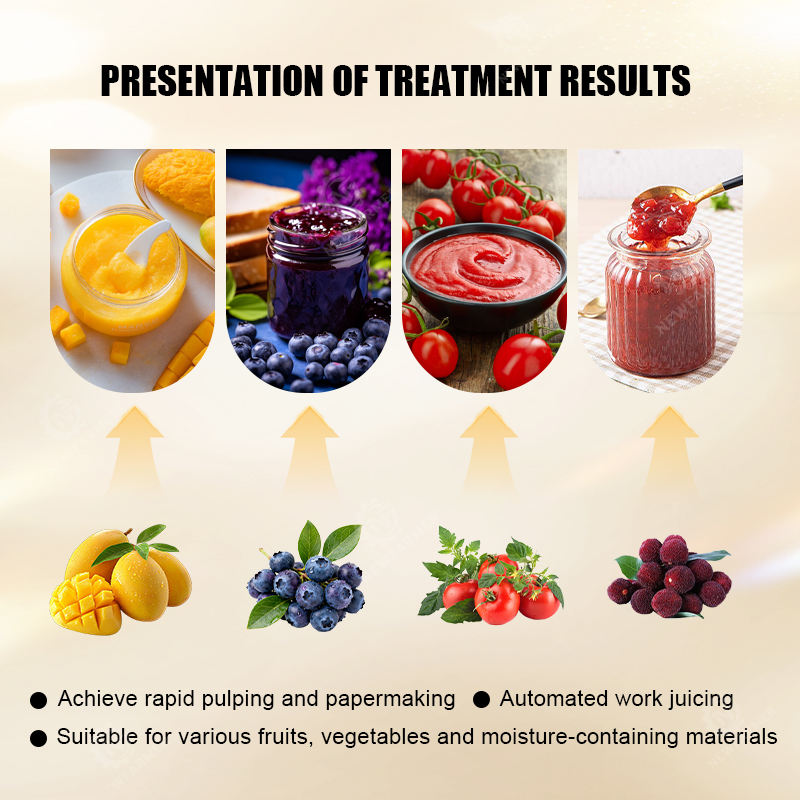 PRESENTATION OF TREATMENT RESULTS

● Achieve rapid pulping and papermaking ● Automated work juicing

● Suitable for various fruits, vegetables and moisture-containing materials